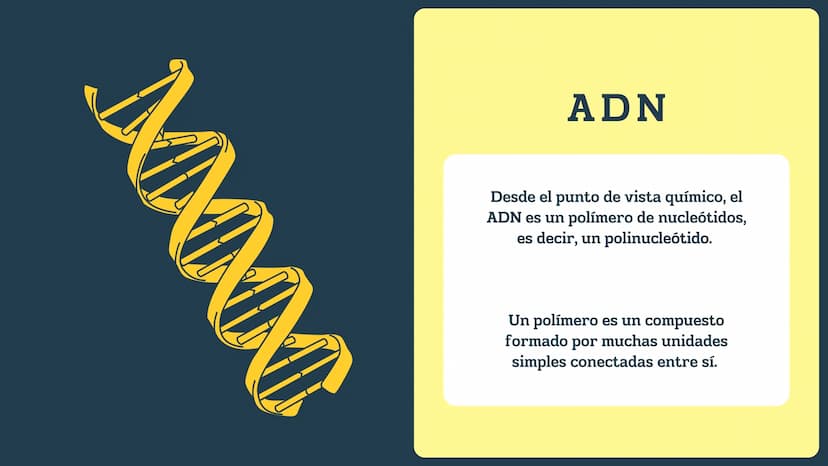 ADN

Desde el punto de vista químico, el ADN es un polímero de nucleótidos, es decir, un polinucleótido.

Un polímero es un compuesto formado por muchas unidades simples conectadas entre sí.